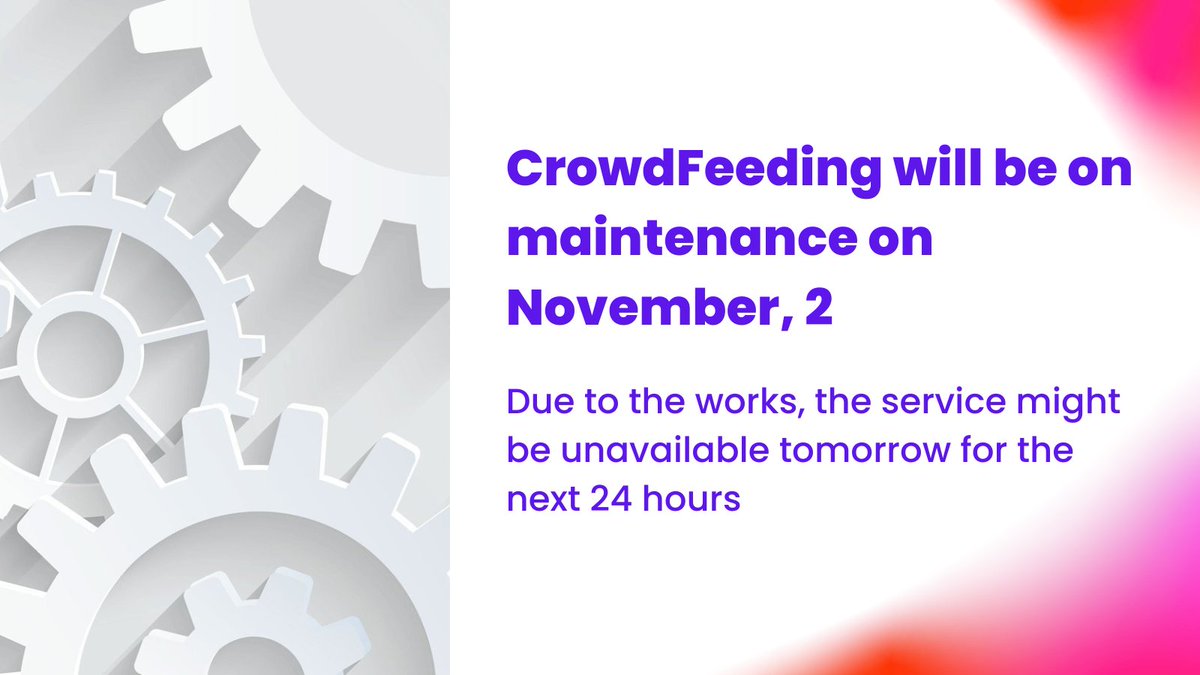 CrowdFeeding will be on maintenance on November, 2

Due to the works, the service might be unavailable tomorrow for the next 24 hours